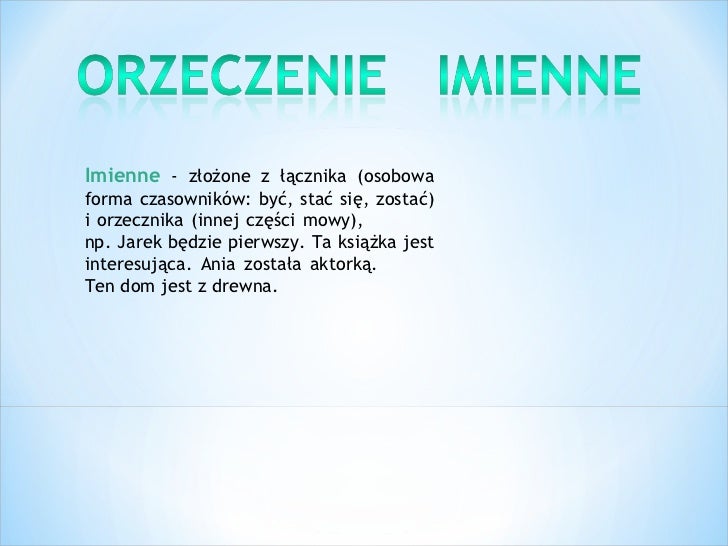 ORZECZENIE IMIENNE

Imienne - złożone z łącznika (osobowa forma czasowników: być, stać się, zostać) i orzecznika (innej części mowy), np. Jarek będzie pierwszy. Ta książka jest interesująca. Ania została aktorką. Ten dom jest z drewna.